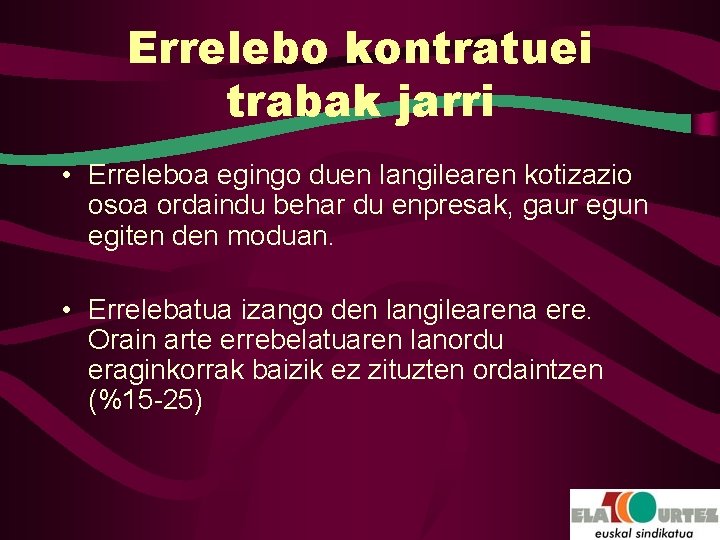 Errelebo kontratuei trabak jarri

• Erreleboa egingo duen langilearen kotizazio osoa ordaindu behar du enpresak, gaur egun egiten den moduan.

• Errelebatua izango den langilearena ere. Orain arte errebelatuaren lanordu eraginkorrak baizik ez zituzten ordaintzen (%15-25)

ELA 100 URTEZ
euskal sindikatua